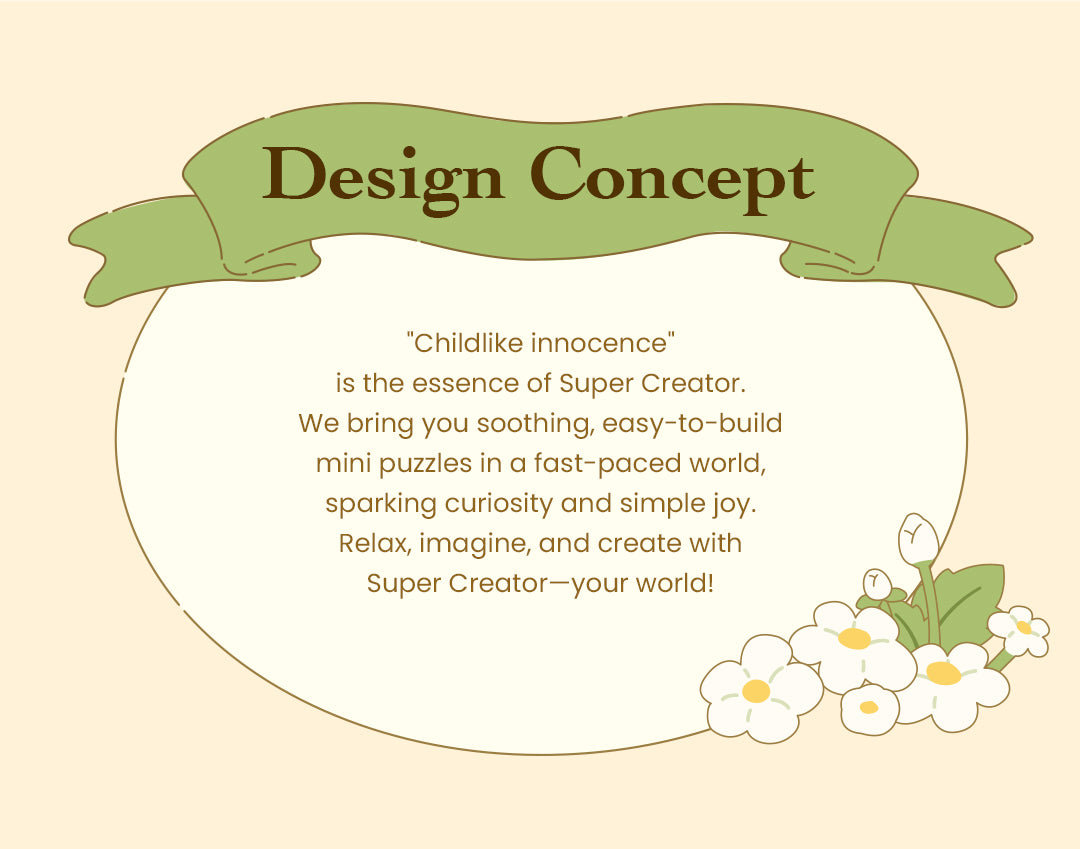 Design Concept

"Childlike innocence" is the essence of Super Creator. We bring you soothing, easy-to-build mini puzzles in a fast-paced world, sparking curiosity and simple joy. Relax, imagine, and create with Super Creator—your world!